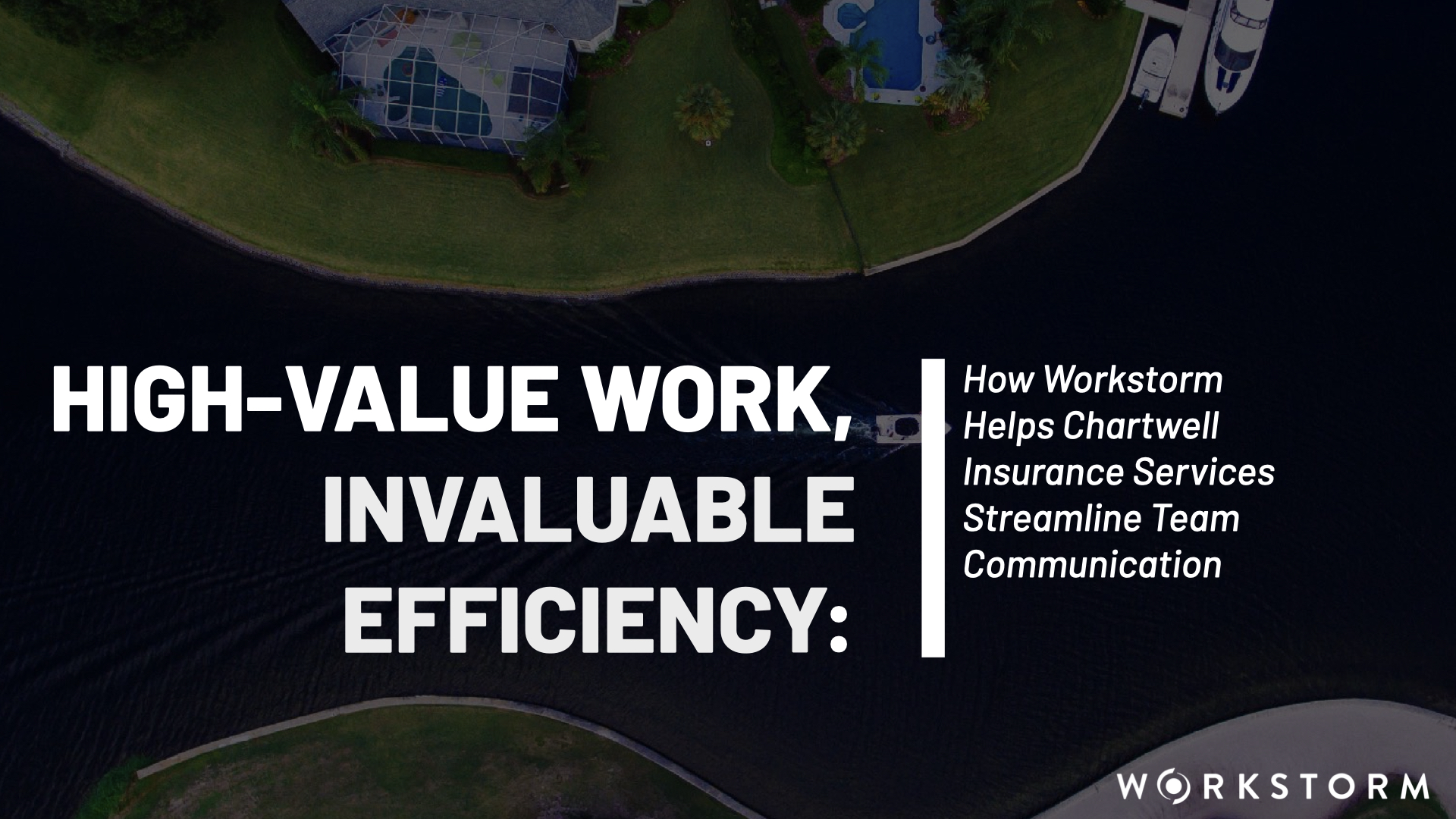 HIGH-VALUE WORK, INVALUABLE EFFICIENCY:

How Workstorm Helps Chartwell Insurance Services Streamline Team Communication

WORKSTORM